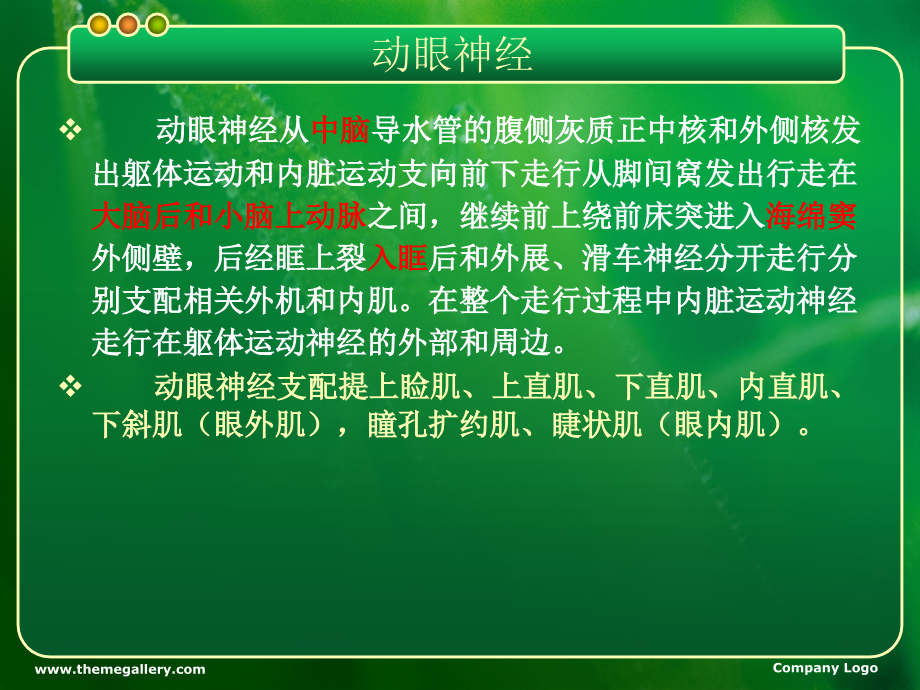 动眼神经

❖ 动眼神经从中脑导水管的腹侧灰质正中核和外侧核发出躯体运动和内脏运动支向前下走行从脚间窝发出行走在大脑后和小脑上动脉之间，继续前上绕前床突进入海绵窦外侧壁，后经眶上裂入眶后和外展、滑车神经分开走行分别支配相关外机和内肌。在整个走行过程中内脏运动神经走行在躯体运动神经的外部和周边。

❖ 动眼神经支配提上睑肌、上直肌、下直肌、内直肌、下斜肌（眼外肌），瞳孔扩约肌、睫状肌（眼内肌）。

www.themegallery.com

Company Logo